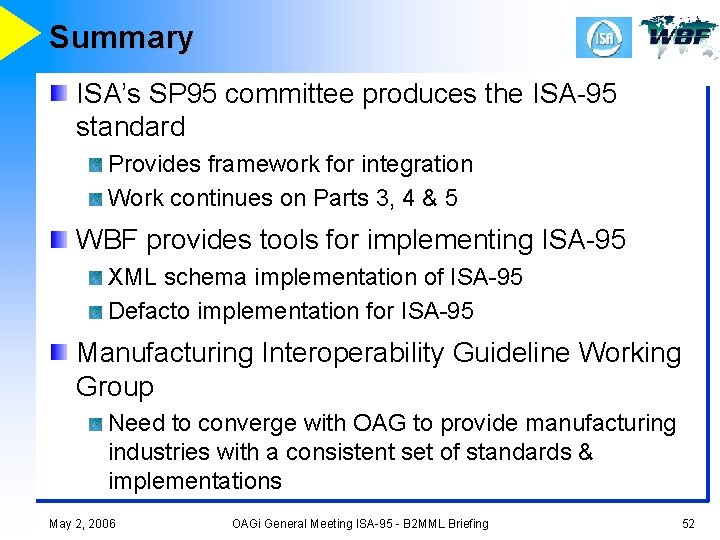 Summary

ISA WBF

ISA's SP95 committee produces the ISA-95 standard

Provides framework for integration

Work continues on Parts 3, 4 & 5

WBF provides tools for implementing ISA-95

XML schema implementation of ISA-95

Defacto implementation for ISA-95

Manufacturing Interoperability Guideline Working Group

Need to converge with OAG to provide manufacturing industries with a consistent set of standards & implementations

May 2, 2006 OAGi General Meeting ISA-95 - B2MML Briefing 52